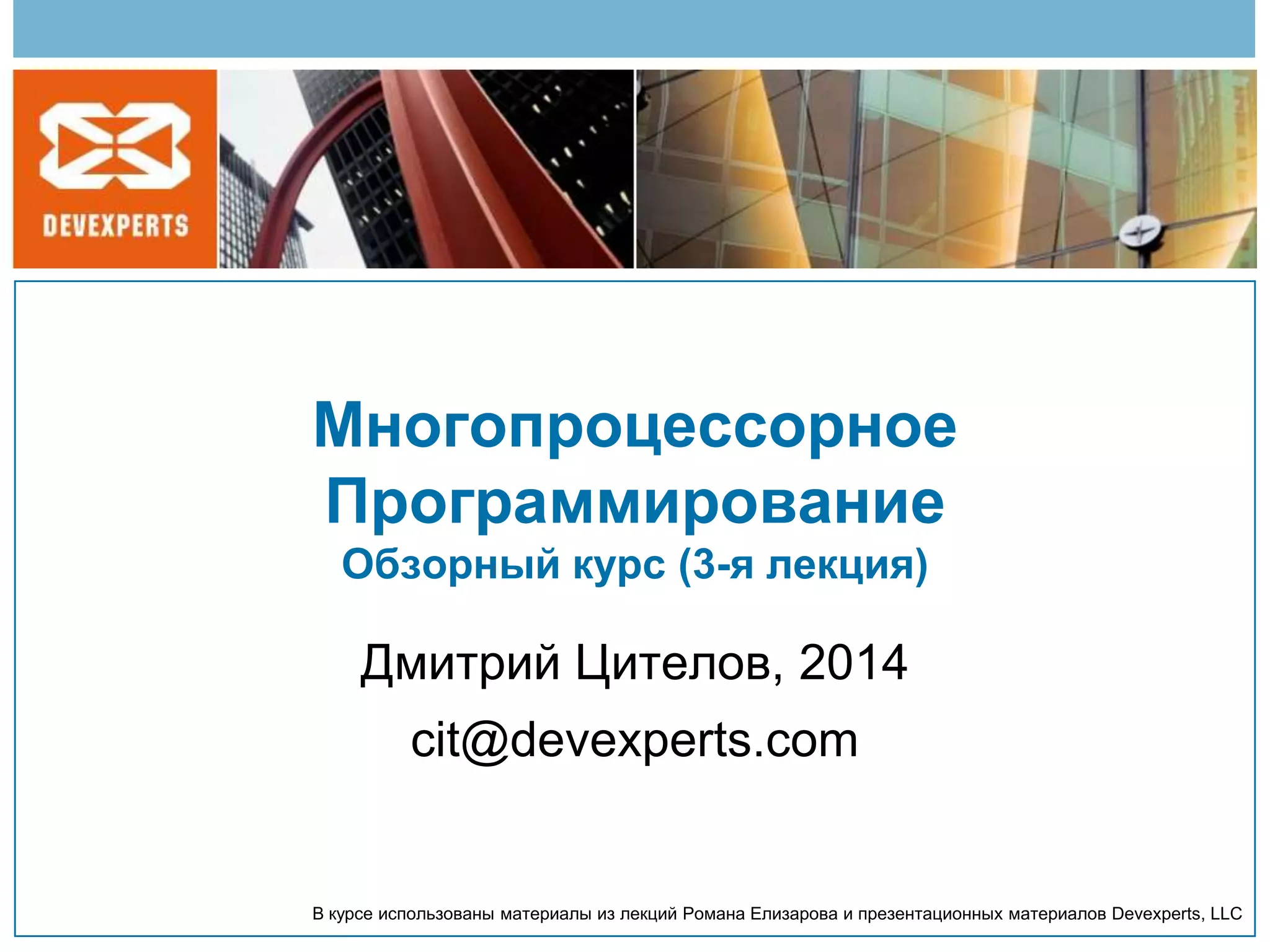 DEVEXPERTS

Многопроцессорное Программирование
Обзорный курс (3-я лекция)

Дмитрий Цителов, 2014

cit@devexperts.com

В курсе использованы материалы из лекций Романа Елизарова и презентационных материалов Devexperts, LLC